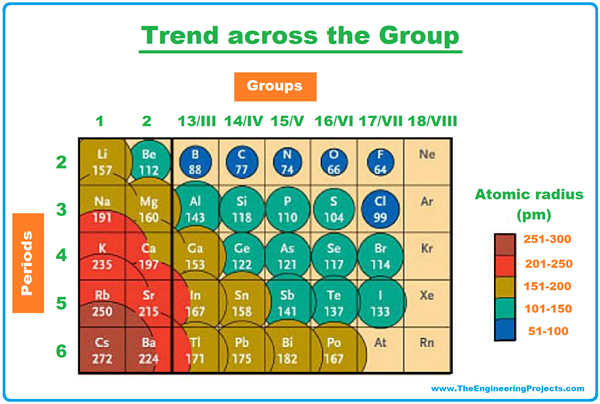 Trend across the Group

Groups

Periods

|  | 1 | 2 | 13/III | 14/IV | 15/V | 16/VI | 17/VII | 18/VIII |
|---|---|---|---|---|---|---|---|---|
| 2 | Li 157 | Be 112 | B 88 | C 77 | N 74 | O 66 | F 64 | Ne |
| 3 | Na 191 | Mg 160 | Al 143 | Si 118 | P 110 | S 104 | Cl 99 | Ar |
| 4 | K 235 | Ca 197 | Ga 153 | Ge 122 | As 121 | Se 117 | Br 114 | Kr |
| 5 | Rb 250 | Sr 215 | In 167 | Sn 158 | Sb 141 | Te 137 | I 133 | Xe |
| 6 | Cs 272 | Ba 224 | Tl 171 | Pb 175 | Bi 182 | Po 167 | At | Rn |

Atomic radius (pm)

251-300
201-250
151-200
101-150
51-100

www.TheEngineeringProjects.com